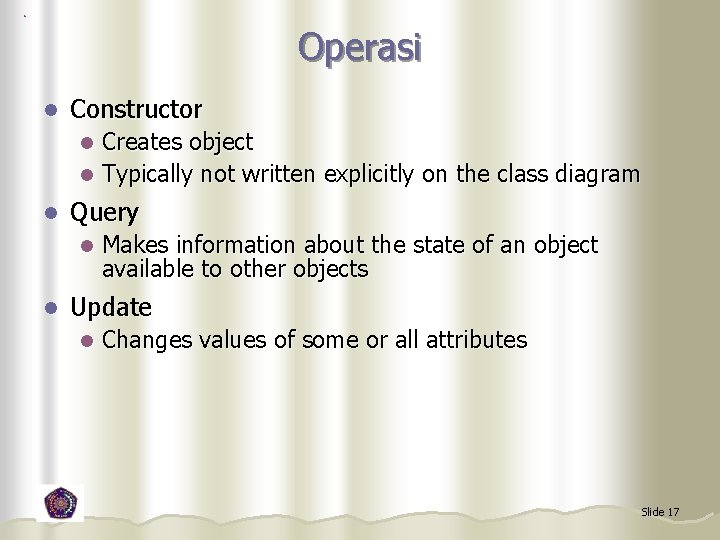 Operasi

- Constructor
  - Creates object
  - Typically not written explicitly on the class diagram
- Query
  - Makes information about the state of an object available to other objects
- Update
  - Changes values of some or all attributes

Slide 17